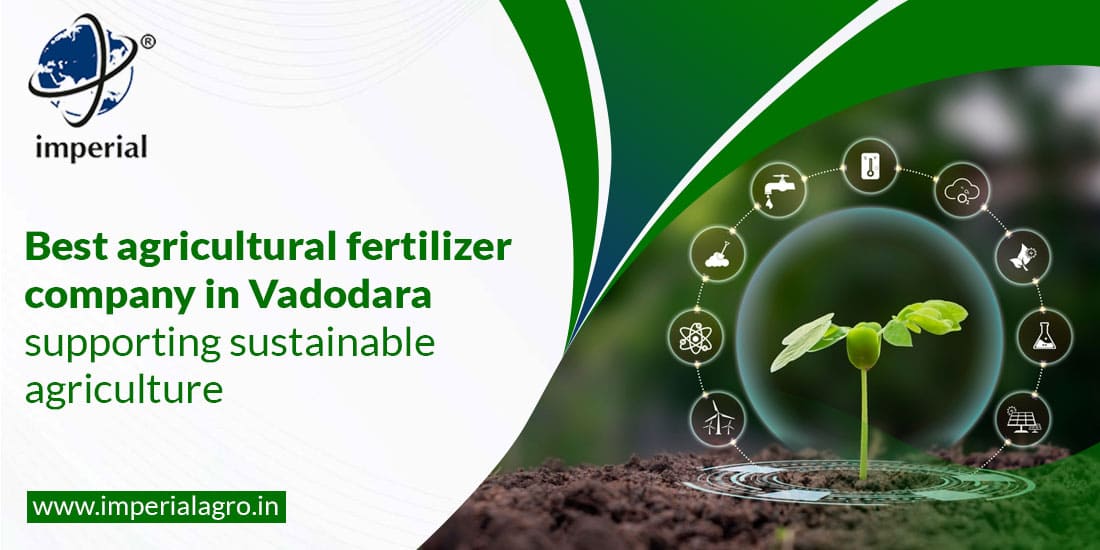 ®
imperial

Best agricultural fertilizer company in Vadodara supporting sustainable agriculture

www.imperialagro.in